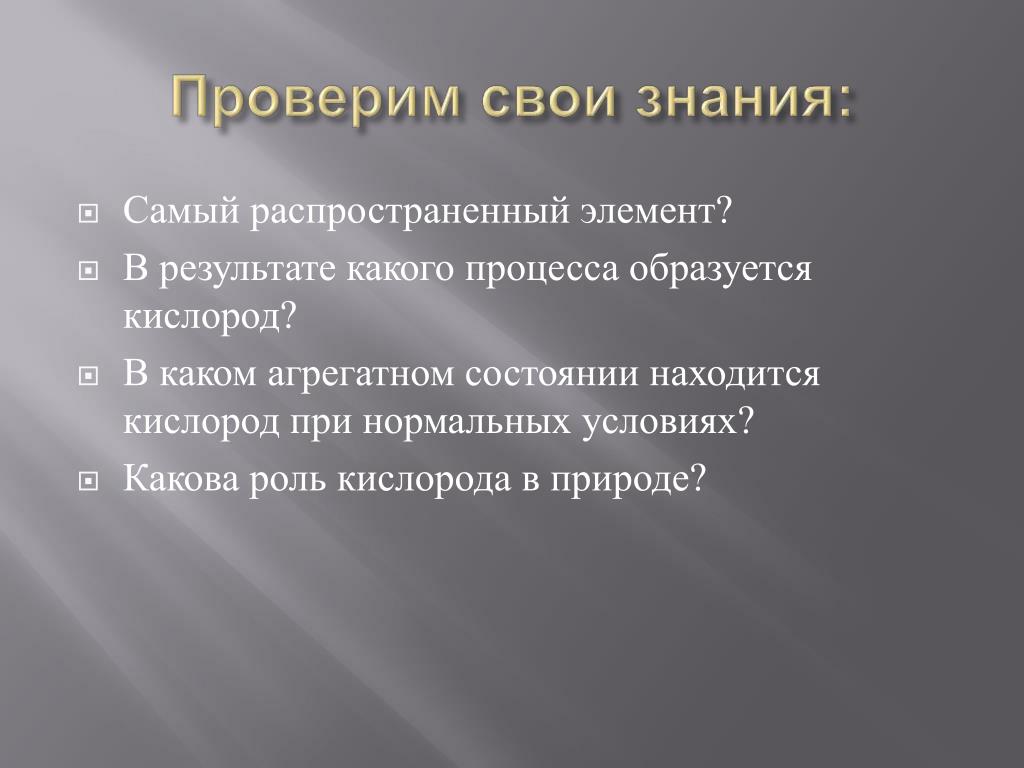 Проверим свои знания:

Самый распространенный элемент?

В результате какого процесса образуется кислород?

В каком агрегатном состоянии находится кислород при нормальных условиях?

Какова роль кислорода в природе?